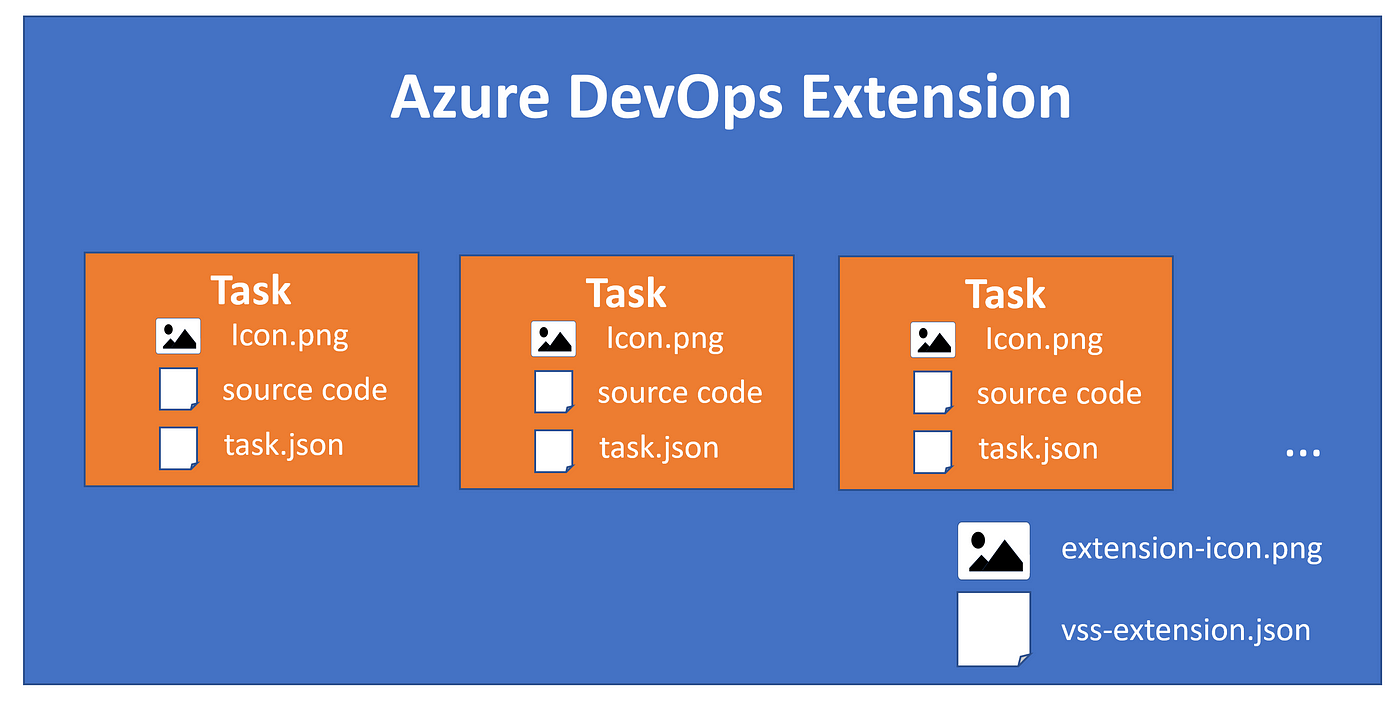 Azure DevOps Extension

Task
Icon.png
source code
task.json

Task
Icon.png
source code
task.json

Task
Icon.png
source code
task.json

...

extension-icon.png
vss-extension.json